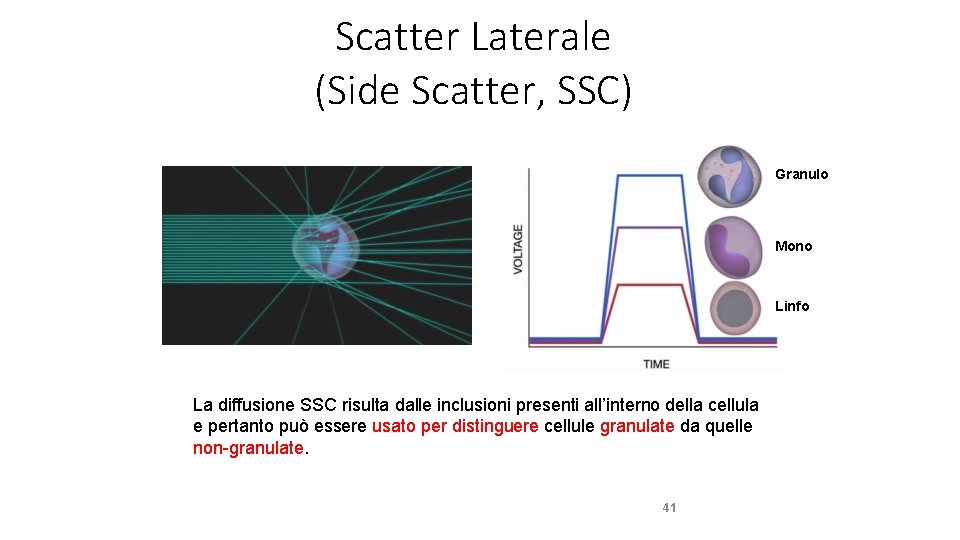 Scatter Laterale
(Side Scatter, SSC)

VOLTAGE

TIME

Granulo

Mono

Linfo

La diffusione SSC risulta dalle inclusioni presenti all'interno della cellula e pertanto può essere usato per distinguere cellule granulate da quelle non-granulate.

41